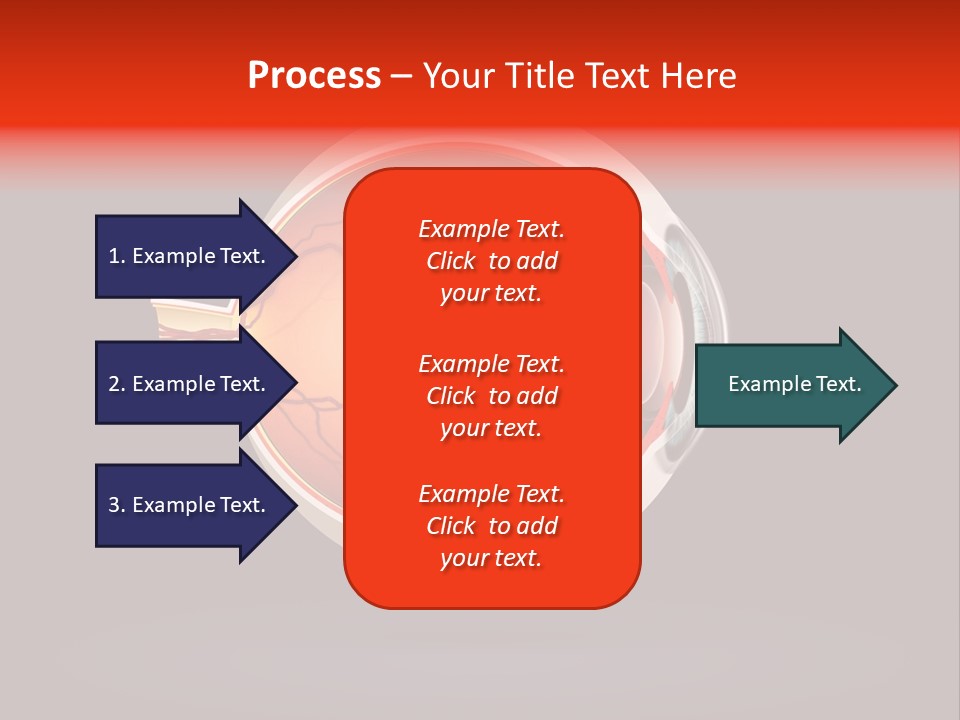 Process – Your Title Text Here

1. Example Text.

2. Example Text.

3. Example Text.

Example Text.
Click to add
your text.

Example Text.
Click to add
your text.

Example Text.
Click to add
your text.

Example Text.